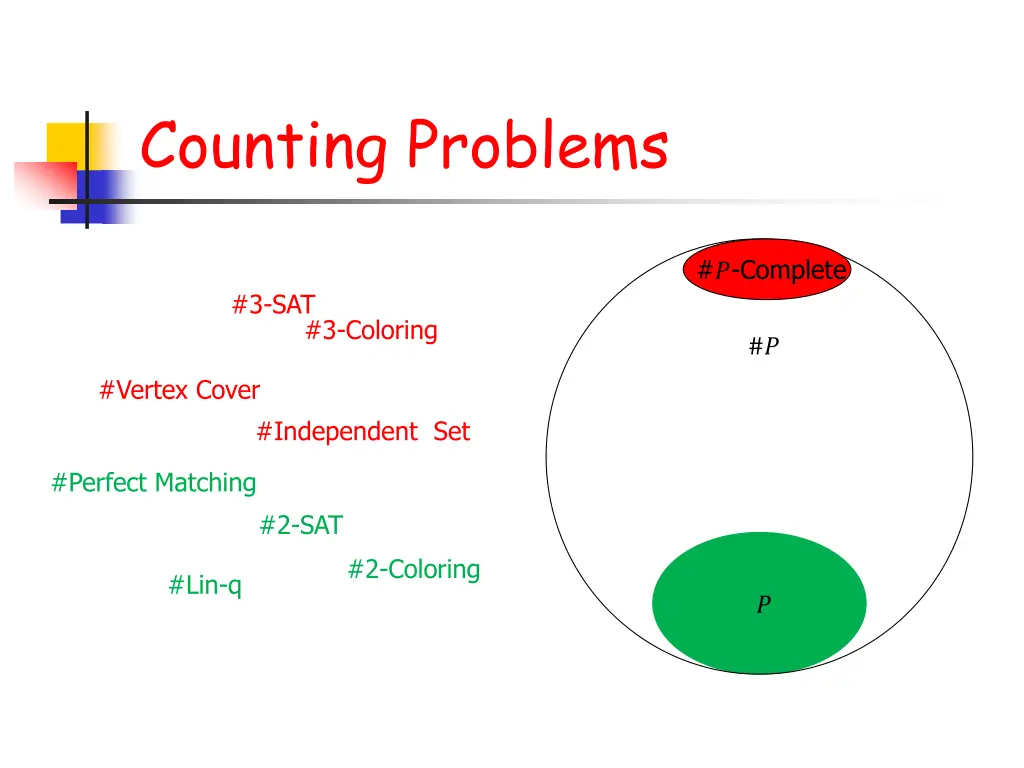 Counting Problems

#3-SAT

#3-Coloring

#Vertex Cover

#Independent Set

#Perfect Matching

#2-SAT

#2-Coloring

#Lin-q

$\#P$-Complete

$\#P$

$P$